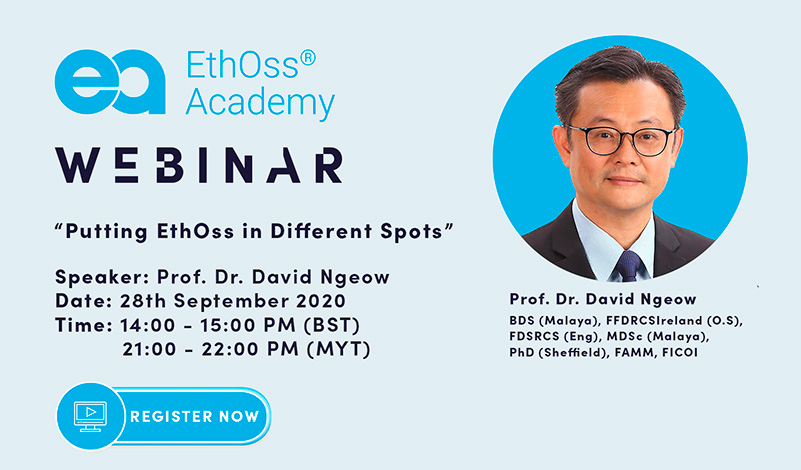 ea EthOss® Academy

WEBINAR

"Putting EthOss in Different Spots"

Speaker: Prof. Dr. David Ngeow
Date: 28th September 2020
Time: 14:00 - 15:00 PM (BST)
21:00 - 22:00 PM (MYT)

REGISTER NOW

Prof. Dr. David Ngeow
BDS (Malaya), FFDRCSIreland (O.S), FDSRCS (Eng), MDSc (Malaya), PhD (Sheffield), FAMM, FICOI